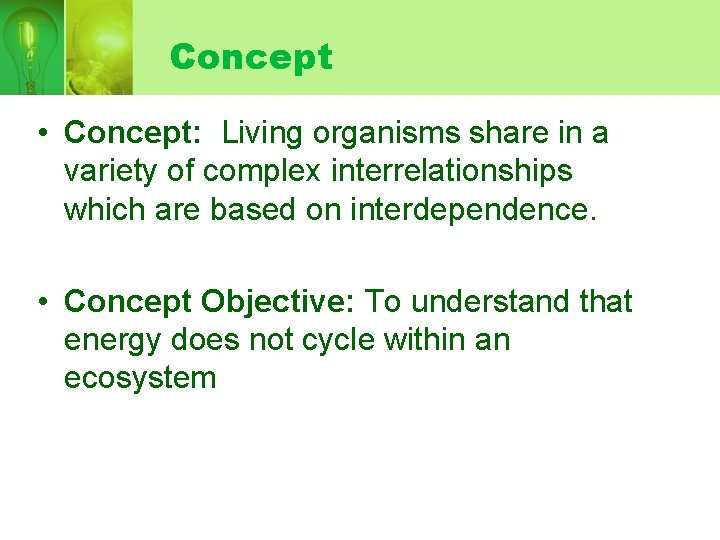 Concept

• Concept: Living organisms share in a variety of complex interrelationships which are based on interdependence.

• Concept Objective: To understand that energy does not cycle within an ecosystem